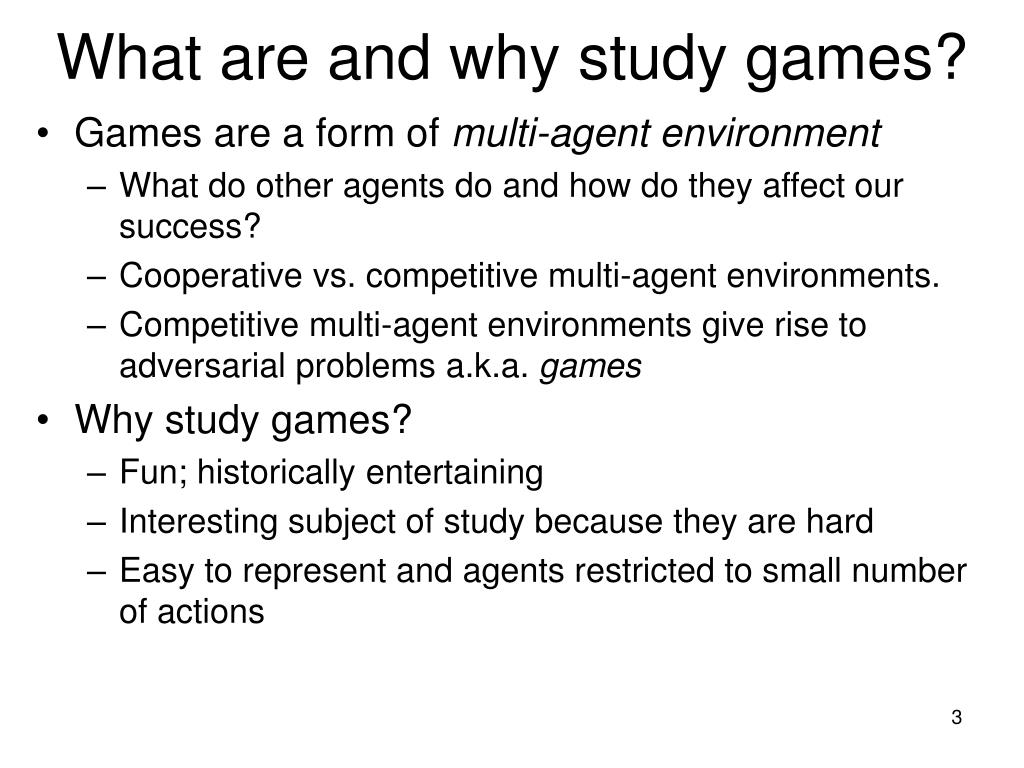 What are and why study games?

• Games are a form of multi-agent environment
– What do other agents do and how do they affect our success?
– Cooperative vs. competitive multi-agent environments.
– Competitive multi-agent environments give rise to adversarial problems a.k.a. games

• Why study games?
– Fun; historically entertaining
– Interesting subject of study because they are hard
– Easy to represent and agents restricted to small number of actions

3